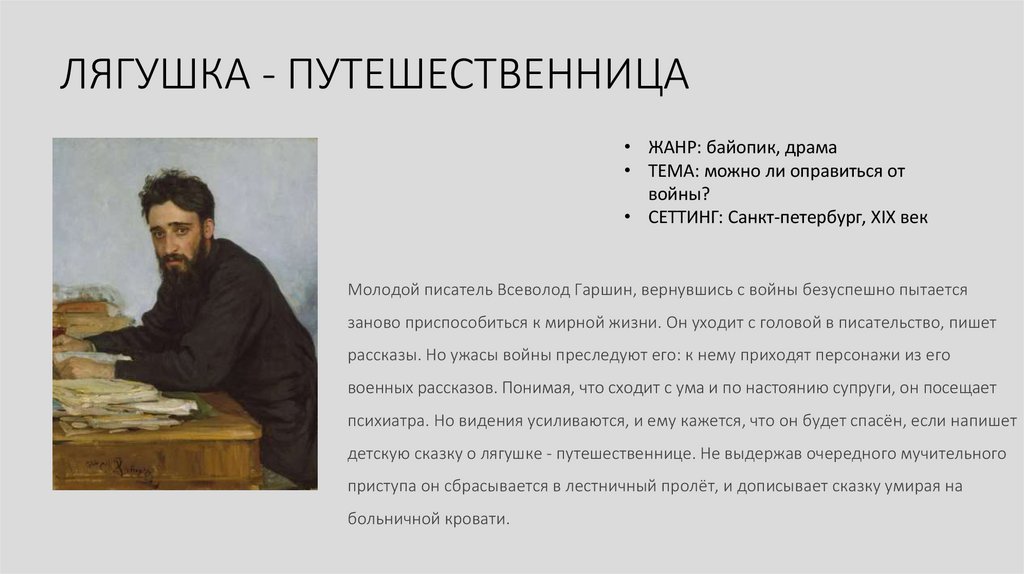 ЛЯГУШКА - ПУТЕШЕСТВЕННИЦА

• ЖАНР: байопик, драма
• ТЕМА: можно ли оправиться от войны?
• СЕТТИНГ: Санкт-петербург, XIX век

Молодой писатель Всеволод Гаршин, вернувшись с войны безуспешно пытается заново приспособиться к мирной жизни. Он уходит с головой в писательство, пишет рассказы. Но ужасы войны преследуют его: к нему приходят персонажи из его военных рассказов. Понимая, что сходит с ума и по настоянию супруги, он посещает психиатра. Но видения усиливаются, и ему кажется, что он будет спасён, если напишет детскую сказку о лягушке - путешественнице. Не выдержав очередного мучительного приступа он сбрасывается в лестничный пролёт, и дописывает сказку умирая на больничной кровати.